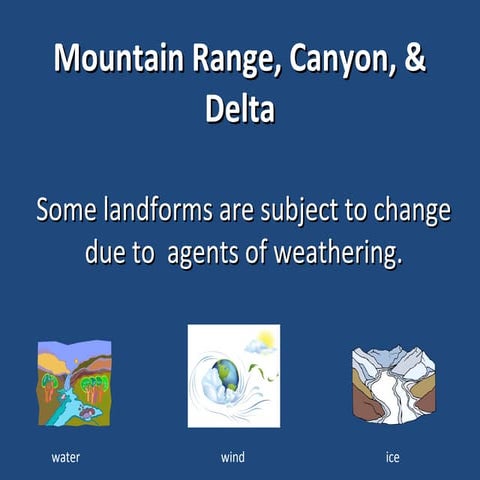 Mountain Range, Canyon, & Delta

Some landforms are subject to change due to  agents of weathering.

water

wind

ice